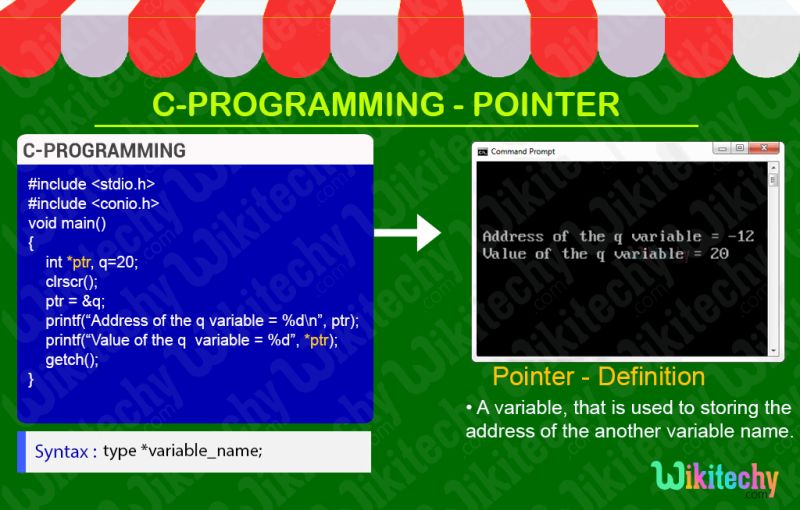 C-PROGRAMMING - POINTER

C-PROGRAMMING

#include <stdio.h>
#include <conio.h>
void main()
{
int *ptr, q=20;
clrscr();
ptr = &q;
printf("Address of the q variable = %d\n", ptr);
printf("Value of the q  variable = %d", *ptr);
getch();
}

Syntax : type *variable_name;

Command Prompt

Address of the q variable = -12
Value of the q variable = 20

Pointer - Definition

• A variable, that is used to storing the address of the another variable name.

Wikitechy
.com